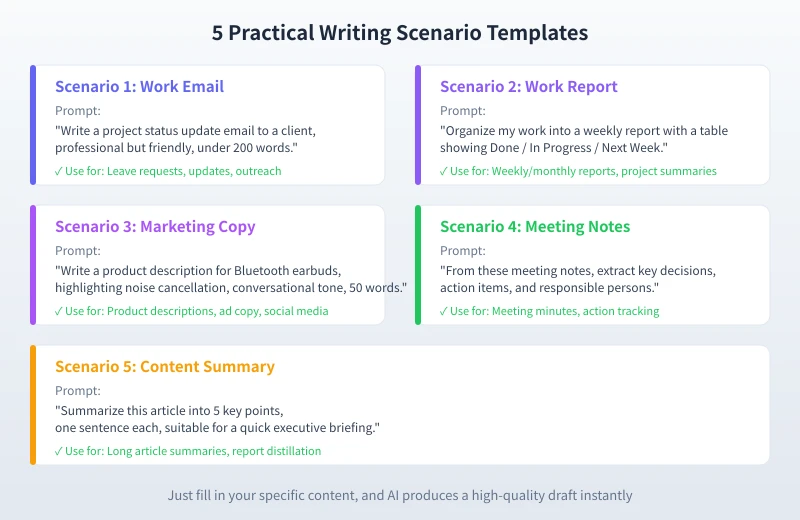 5 Practical Writing Scenario Templates

Scenario 1: Work Email
Prompt:
"Write a project status update email to a client, professional but friendly, under 200 words."
✓ Use for: Leave requests, updates, outreach

Scenario 2: Work Report
Prompt:
"Organize my work into a weekly report with a table showing Done / In Progress / Next Week."
✓ Use for: Weekly/monthly reports, project summaries

Scenario 3: Marketing Copy
Prompt:
"Write a product description for Bluetooth earbuds, highlighting noise cancellation, conversational tone, 50 words."
✓ Use for: Product descriptions, ad copy, social media

Scenario 4: Meeting Notes
Prompt:
"From these meeting notes, extract key decisions, action items, and responsible persons."
✓ Use for: Meeting minutes, action tracking

Scenario 5: Content Summary
Prompt:
"Summarize this article into 5 key points,
one sentence each, suitable for a quick executive briefing."
✓ Use for: Long article summaries, report distillation

Just fill in your specific content, and AI produces a high-quality draft instantly